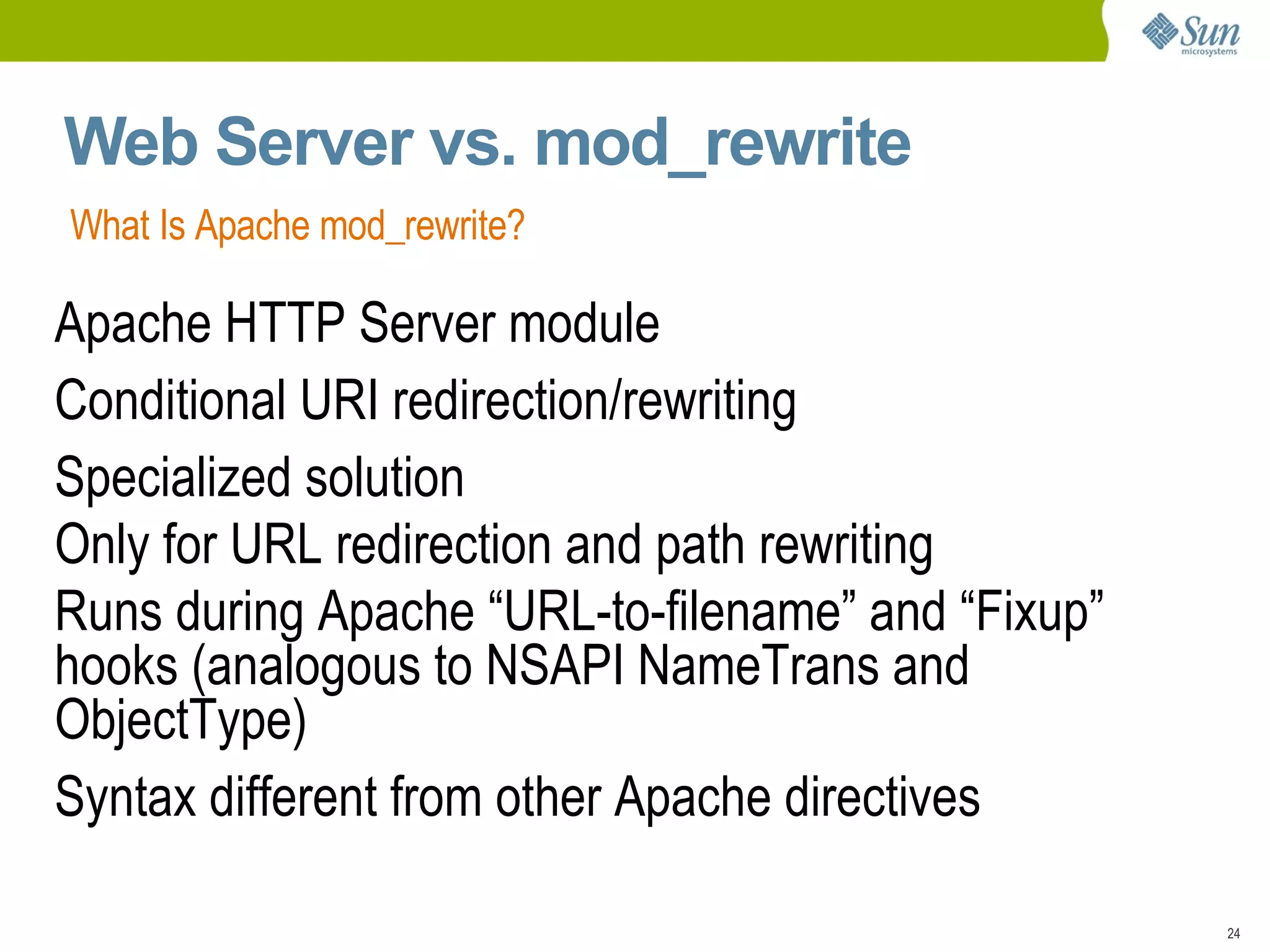 Sun microsystems

Web Server vs. mod_rewrite

What Is Apache mod_rewrite?

Apache HTTP Server module

Conditional URI redirection/rewriting

Specialized solution

Only for URL redirection and path rewriting

Runs during Apache “URL-to-filename” and “Fixup” hooks (analogous to NSAPI NameTrans and ObjectType)

Syntax different from other Apache directives

24